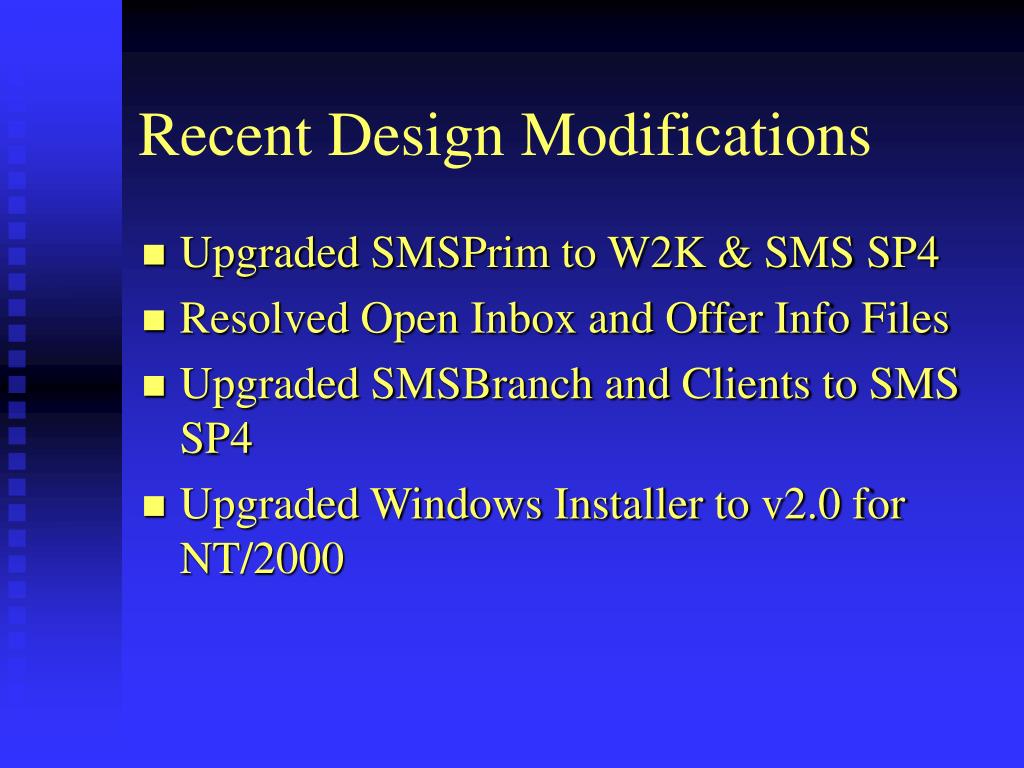 Recent Design Modifications

- Upgraded SMSPrim to W2K & SMS SP4
- Resolved Open Inbox and Offer Info Files
- Upgraded SMSBranch and Clients to SMS SP4
- Upgraded Windows Installer to v2.0 for NT/2000